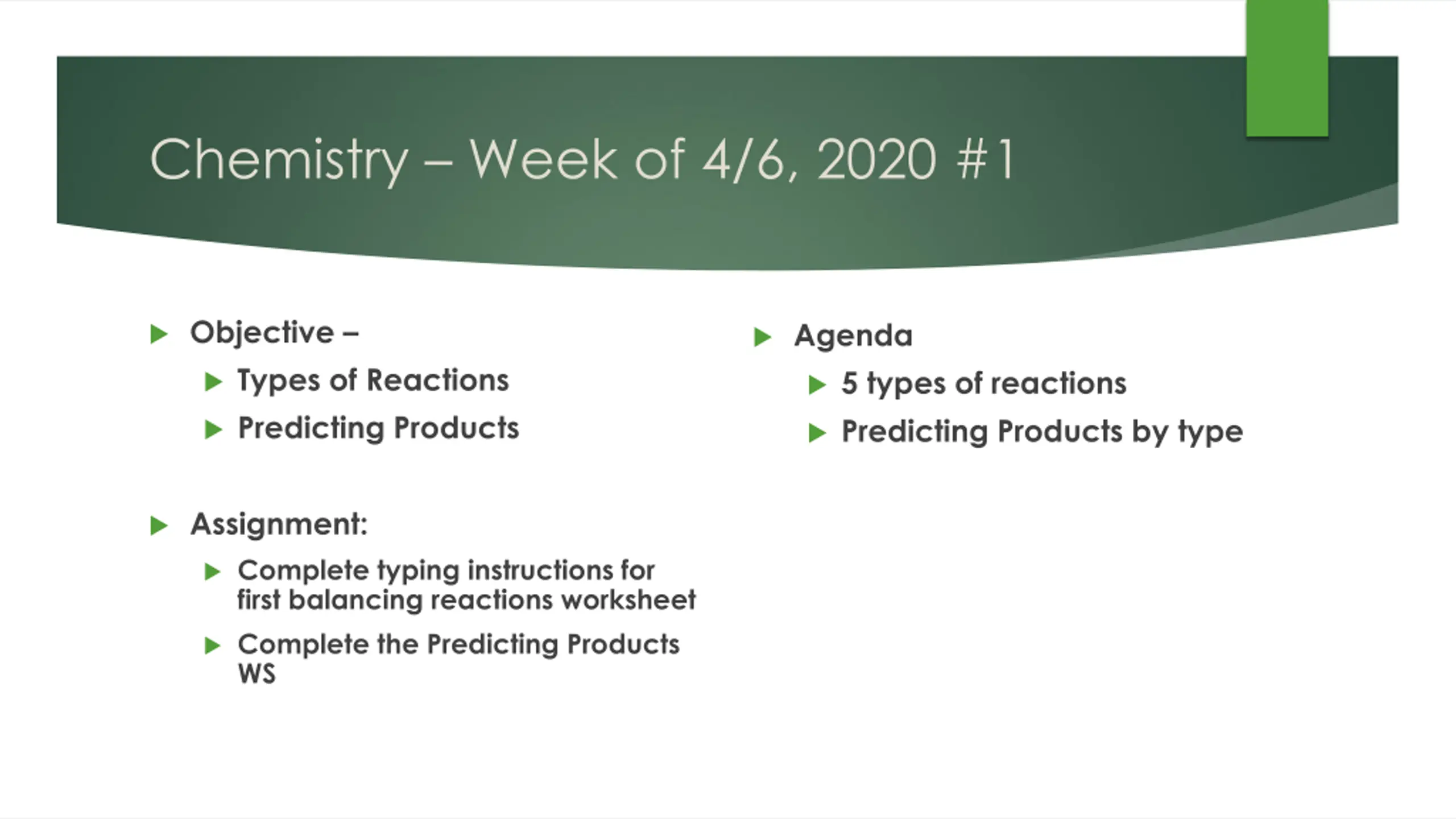 Chemistry – Week of 4/6, 2020 #1

Objective –

Types of Reactions

Predicting Products

Assignment:

Complete typing instructions for first balancing reactions worksheet

Complete the Predicting Products WS

Agenda

5 types of reactions

Predicting Products by type